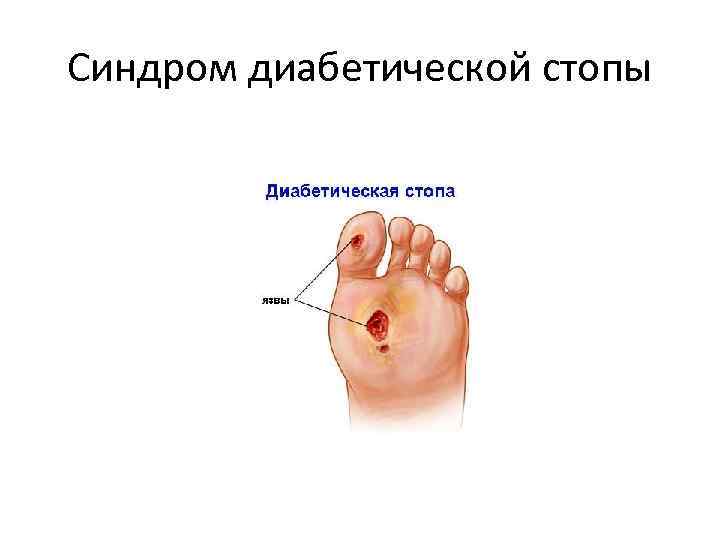 Синдром диабетической стопы

Диабетическая стопа

язвы